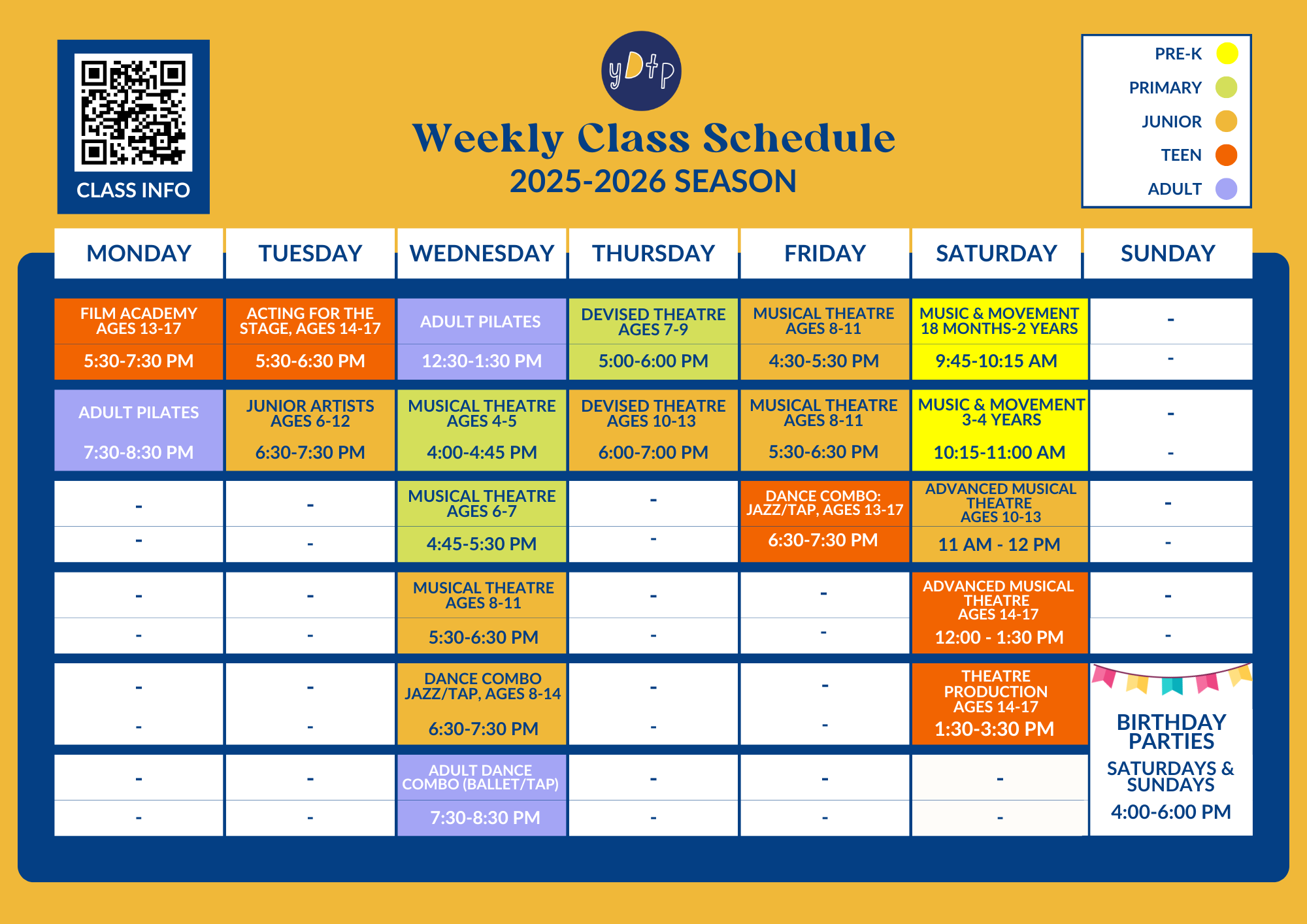 CLASS INFO

yDtp

Weekly Class Schedule
2025-2026 SEASON

PRE-K
PRIMARY
JUNIOR
TEEN
ADULT

| MONDAY | TUESDAY | WEDNESDAY | THURSDAY | FRIDAY | SATURDAY | SUNDAY |
|---|---|---|---|---|---|---|
| FILM ACADEMY AGES 13-17 | ACTING FOR THE STAGE, AGES 14-17 | ADULT PILATES | DEVISED THEATRE AGES 7-9 | MUSICAL THEATRE AGES 8-11 | MUSIC & MOVEMENT 18 MONTHS-2 YEARS | - |
| 5:30-7:30 PM | 5:30-6:30 PM | 12:30-1:30 PM | 5:00-6:00 PM | 4:30-5:30 PM | 9:45-10:15 AM | - |
| ADULT PILATES | JUNIOR ARTISTS AGES 6-12 | MUSICAL THEATRE AGES 4-5 | DEVISED THEATRE AGES 10-13 | MUSICAL THEATRE AGES 8-11 | MUSIC & MOVEMENT 3-4 YEARS | - |
| 7:30-8:30 PM | 6:30-7:30 PM | 4:00-4:45 PM | 6:00-7:00 PM | 5:30-6:30 PM | 10:15-11:00 AM | - |
| - | - | MUSICAL THEATRE AGES 6-7 | - | DANCE COMBO: JAZZ/TAP, AGES 13-17 | ADVANCED MUSICAL THEATRE AGES 10-13 | - |
| - | - | 4:45-5:30 PM | - | 6:30-7:30 PM | 11 AM - 12 PM | - |
| - | - | MUSICAL THEATRE AGES 8-11 | - | - | ADVANCED MUSICAL THEATRE AGES 14-17 | - |
| - | - | 5:30-6:30 PM | - | - | 12:00 - 1:30 PM | - |
| - | - | DANCE COMBO JAZZ/TAP, AGES 8-14 | - | - | THEATRE PRODUCTION AGES 14-17 | BIRTHDAY PARTIES |
| - | - | 6:30-7:30 PM | - | - | 1:30-3:30 PM | SATURDAYS & SUNDAYS |
| - | - | ADULT DANCE COMBO (BALLET/TAP) | - | - | - | 4:00-6:00 PM |
| - | - | 7:30-8:30 PM | - | - | - | |